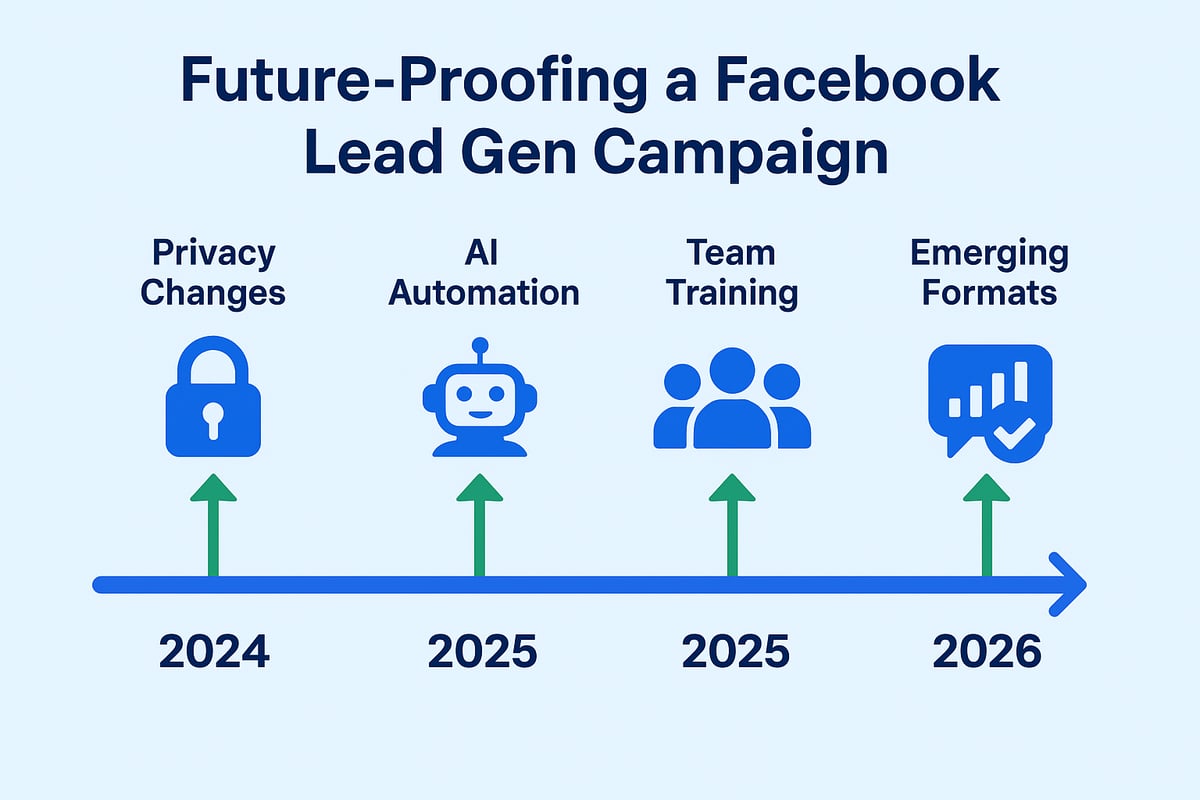 Future-Proofing a Facebook Lead Gen Campaign

Privacy Changes

AI Automation

Team Training

Emerging Formats

2024

2025

2025

2026